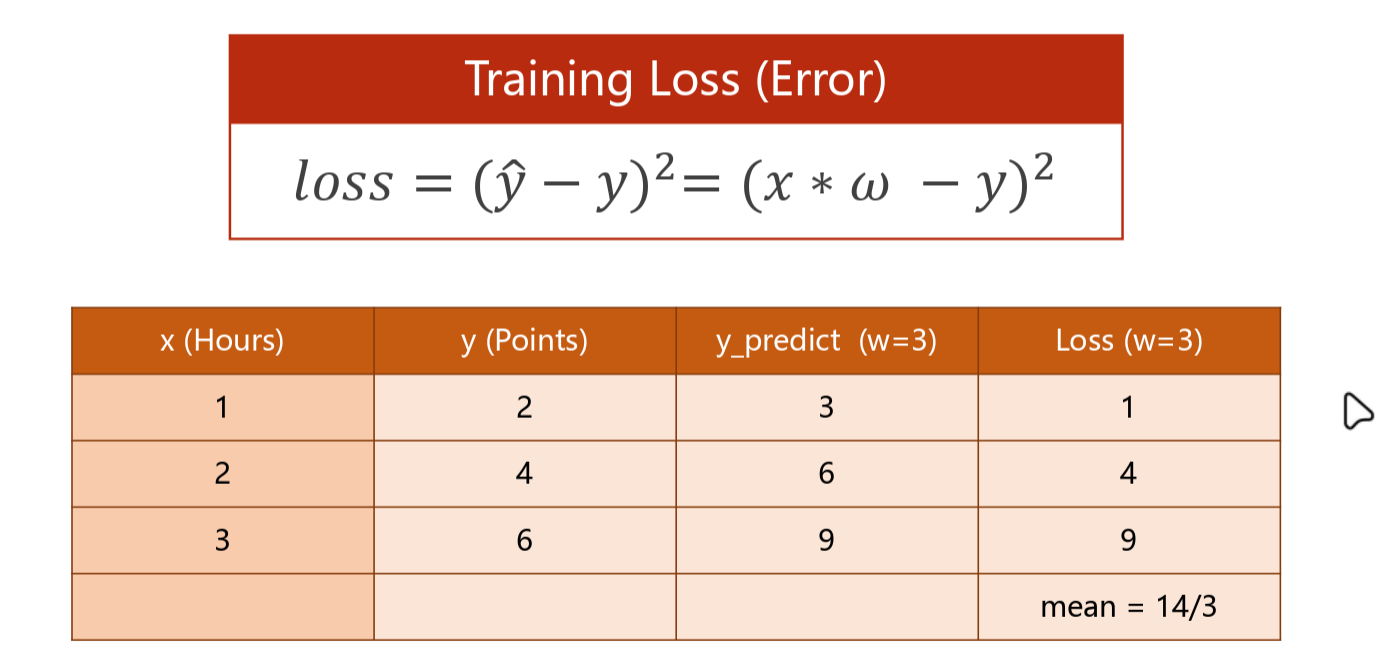 Training Loss (Error)

$loss = (\hat{y} - y)^2 = (x * \omega - y)^2$

| x (Hours) | y (Points) | y_predict (w=3) | Loss (w=3) |
|---|---|---|---|
| 1 | 2 | 3 | 1 |
| 2 | 4 | 6 | 4 |
| 3 | 6 | 9 | 9 |
| | | | mean = 14/3 |